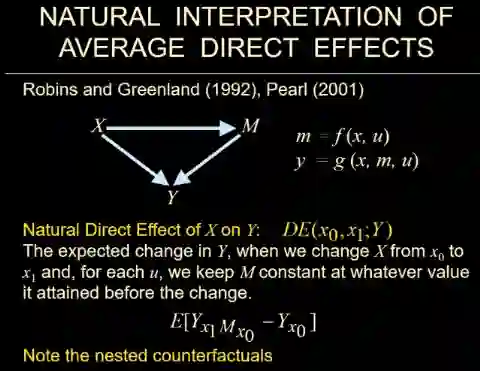 NATURAL INTERPRETATION OF AVERAGE DIRECT EFFECTS

Robins and Greenland (1992), Pearl (2001)

$X$ $M$ $Y$

$m = f(x, u)$
$y = g(x, m, u)$

Natural Direct Effect of $X$ on $Y$: $DE(x_0, x_1; Y)$
The expected change in $Y$, when we change $X$ from $x_0$ to $x_1$ and, for each $u$, we keep $M$ constant at whatever value it attained before the change.

$E[Y_{x_1 M_{x_0}} - Y_{x_0}]$

Note the nested counterfactuals